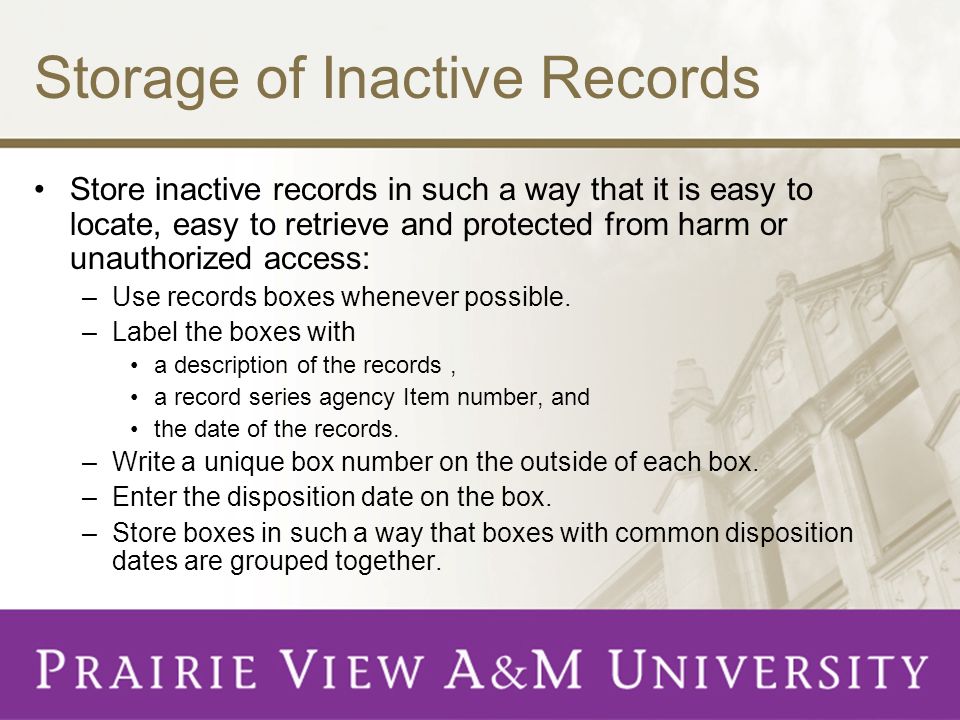 Storage of Inactive Records

• Store inactive records in such a way that it is easy to locate, easy to retrieve and protected from harm or unauthorized access:
– Use records boxes whenever possible.
– Label the boxes with
• a description of the records ,
• a record series agency Item number, and
• the date of the records.
– Write a unique box number on the outside of each box.
– Enter the disposition date on the box.
– Store boxes in such a way that boxes with common disposition dates are grouped together.

PRAIRIE VIEW A&M UNIVERSITY